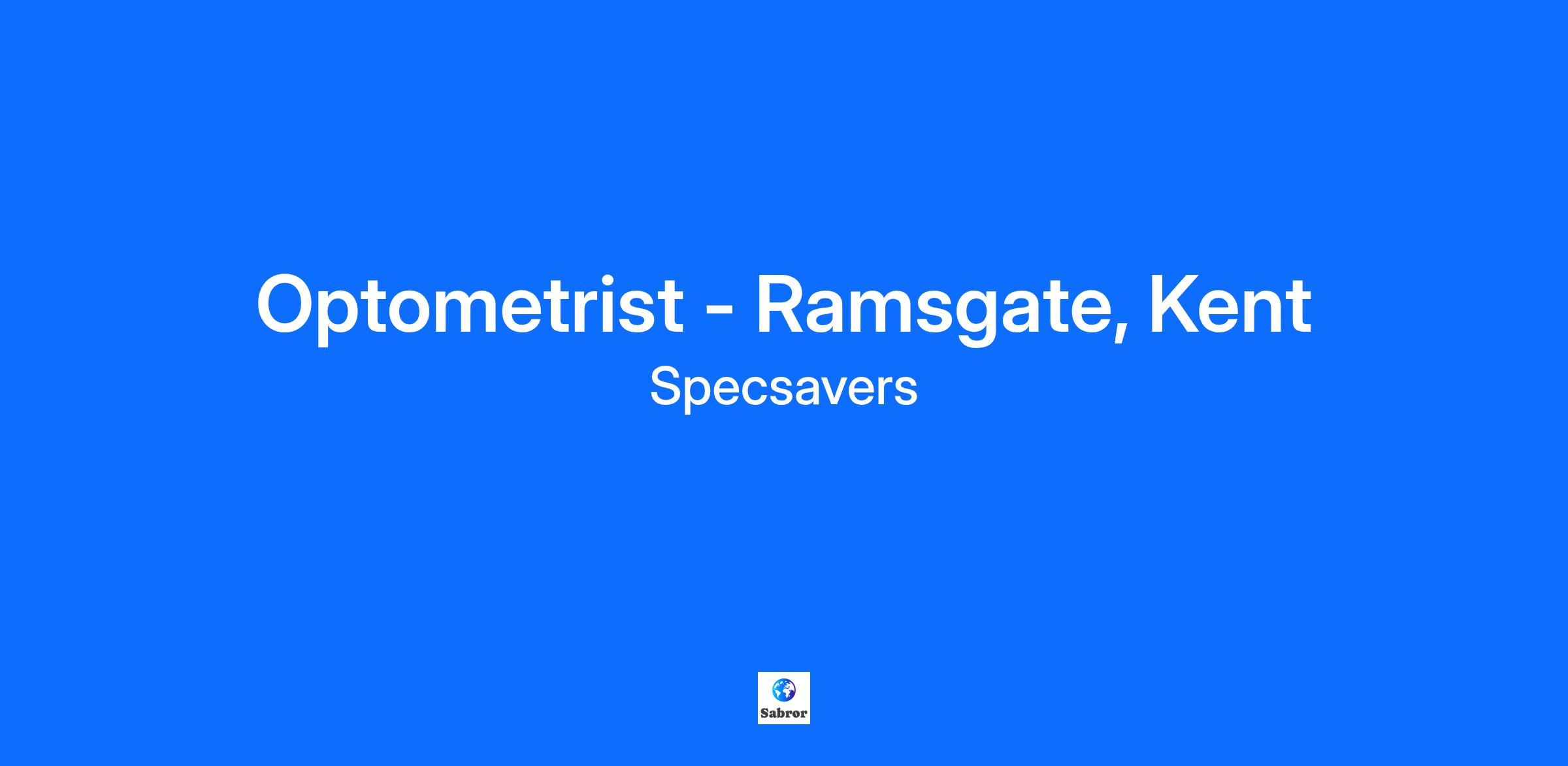 Optometrist - Ramsgate, Kent

Specsavers

Sabror